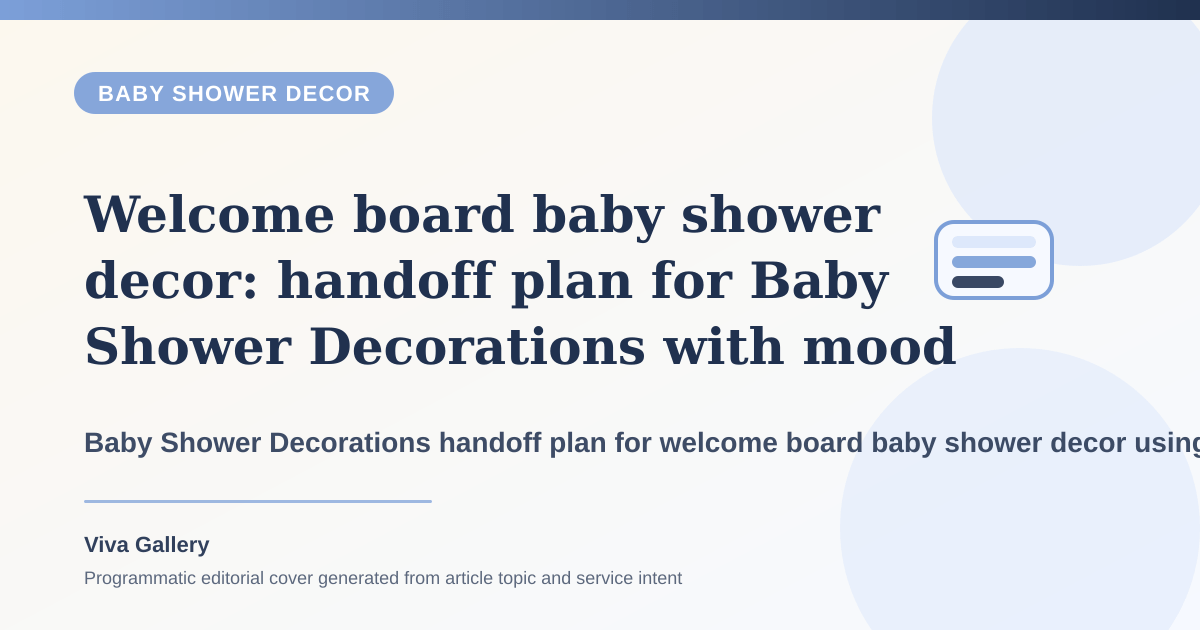 BABY SHOWER DECOR

Welcome board baby shower decor: handoff plan for Baby Shower Decorations with mood

Baby Shower Decorations handoff plan for welcome board baby shower decor using

Viva Gallery

Programmatic editorial cover generated from article topic and service intent